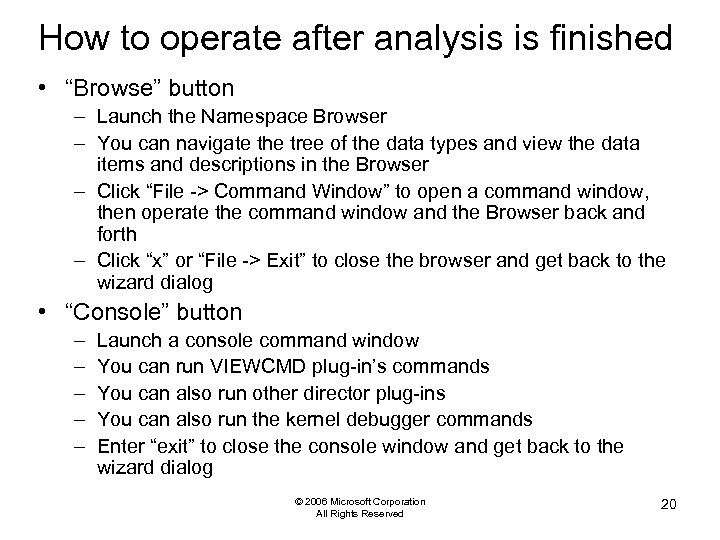 How to operate after analysis is finished

• “Browse” button
– Launch the Namespace Browser
– You can navigate the tree of the data types and view the data items and descriptions in the Browser
– Click “File -> Command Window” to open a command window, then operate the command window and the Browser back and forth
– Click “x” or “File -> Exit” to close the browser and get back to the wizard dialog

• “Console” button
– Launch a console command window
– You can run VIEWCMD plug-in’s commands
– You can also run other director plug-ins
– You can also run the kernel debugger commands
– Enter “exit” to close the console window and get back to the wizard dialog

© 2006 Microsoft Corporation
All Rights Reserved

20